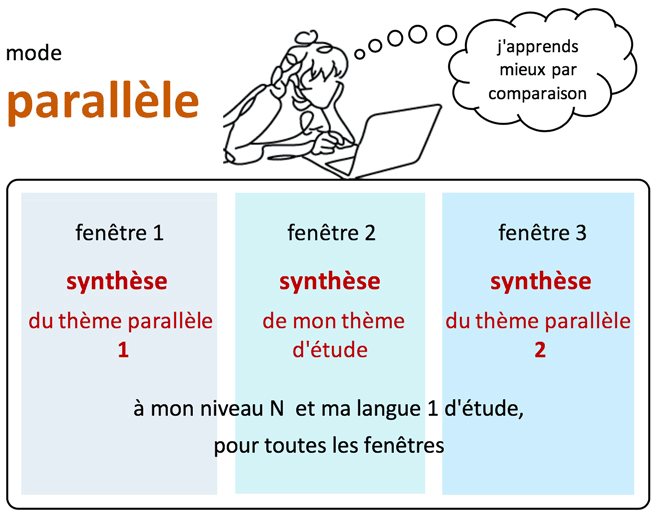 mode

parallèle

j'apprends mieux par comparaison

fenêtre 1

synthèse

du thème parallèle 1

fenêtre 2

synthèse

de mon thème d'étude

fenêtre 3

synthèse

du thème parallèle 2

à mon niveau N et ma langue 1 d'étude,

pour toutes les fenêtres